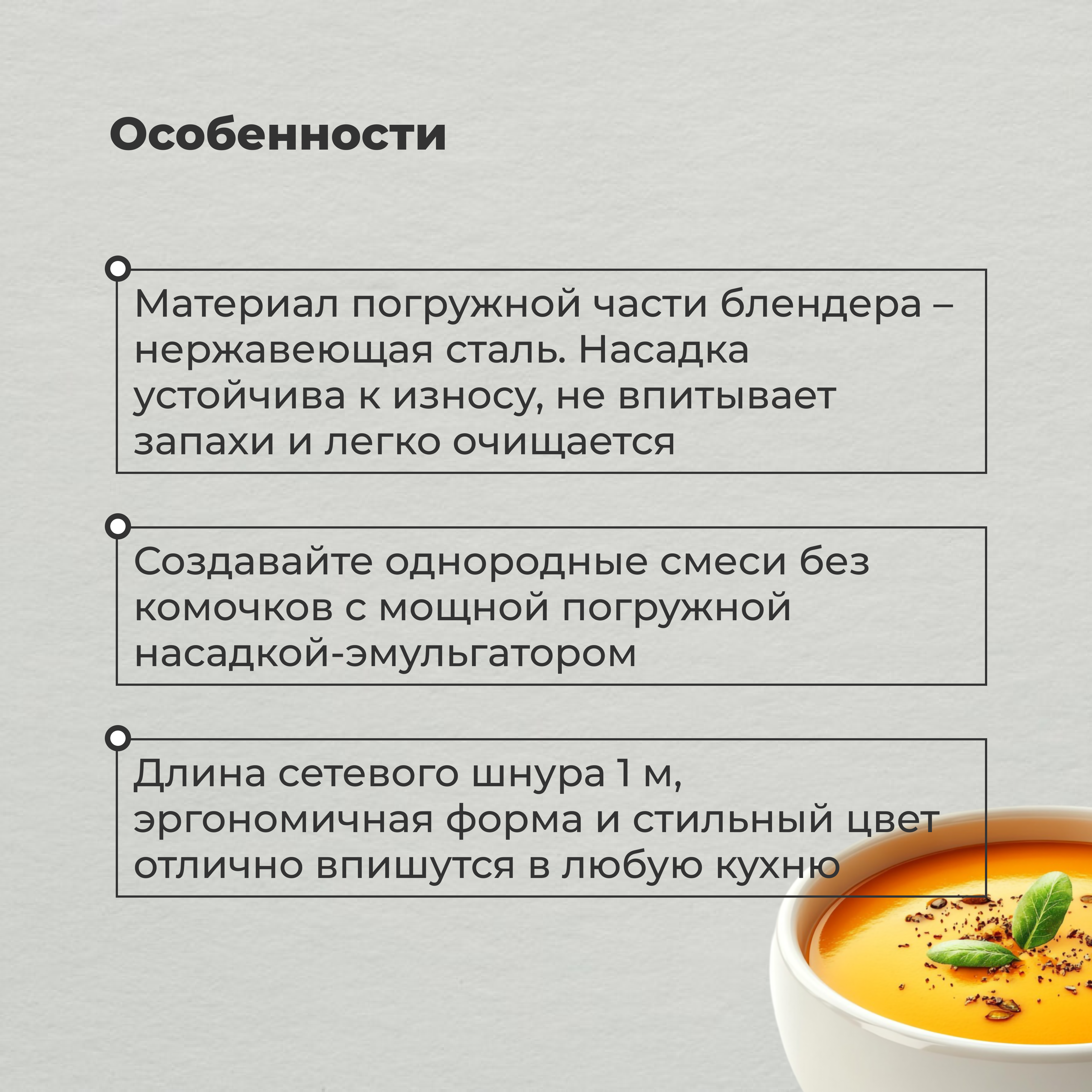 Особенности

Материал погружной части блендера – нержавеющая сталь. Насадка устойчива к износу, не впитывает запахи и легко очищается

Создавайте однородные смеси без комочков с мощной погружной насадкой-эмульгатором

Длина сетевого шнура 1 м, эргономичная форма и стильный цвет отлично впишутся в любую кухню